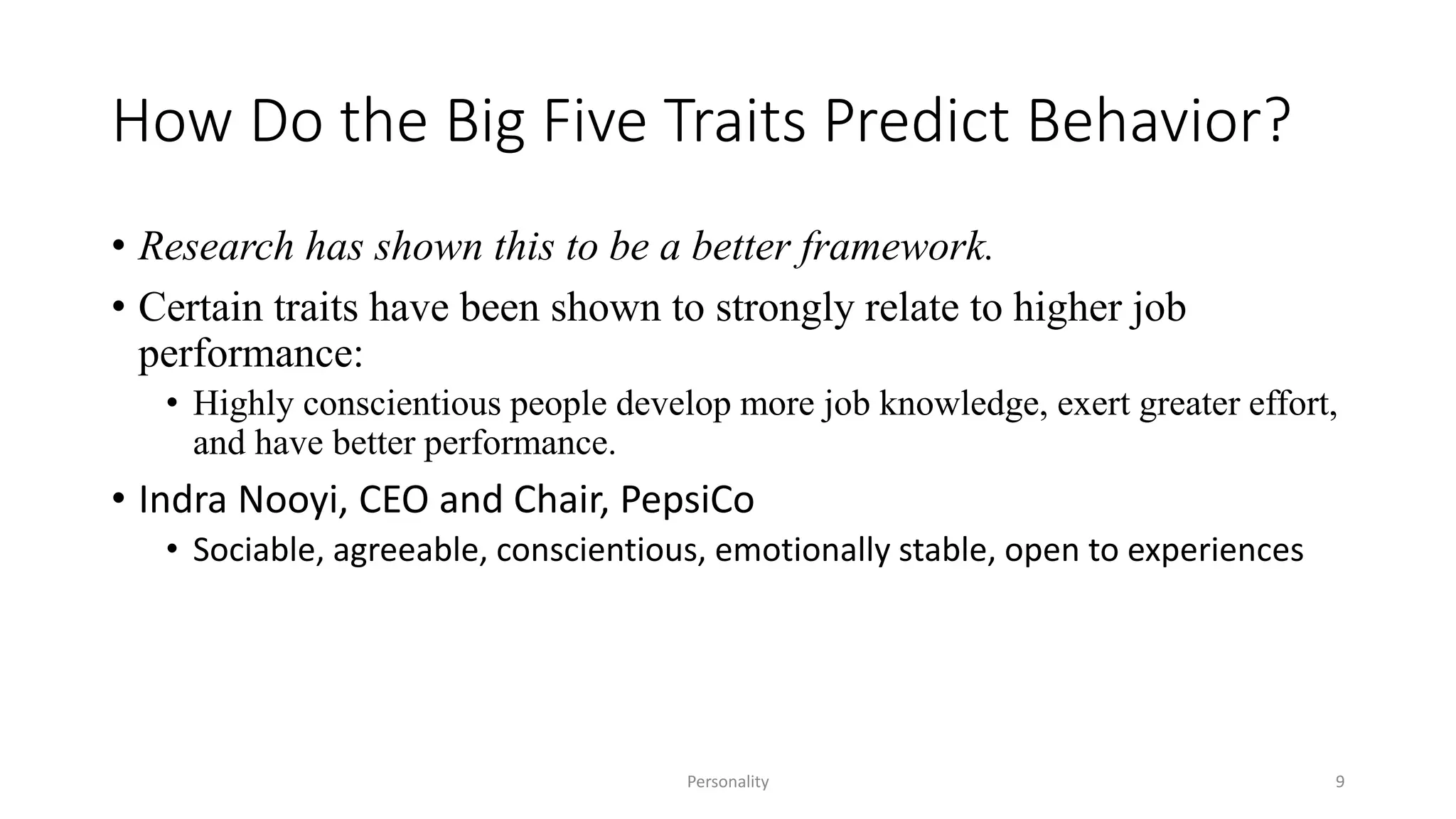 How Do the Big Five Traits Predict Behavior?

• Research has shown this to be a better framework.

• Certain traits have been shown to strongly relate to higher job performance:

• Highly conscientious people develop more job knowledge, exert greater effort, and have better performance.

• Indra Nooyi, CEO and Chair, PepsiCo

• Sociable, agreeable, conscientious, emotionally stable, open to experiences

Personality

9